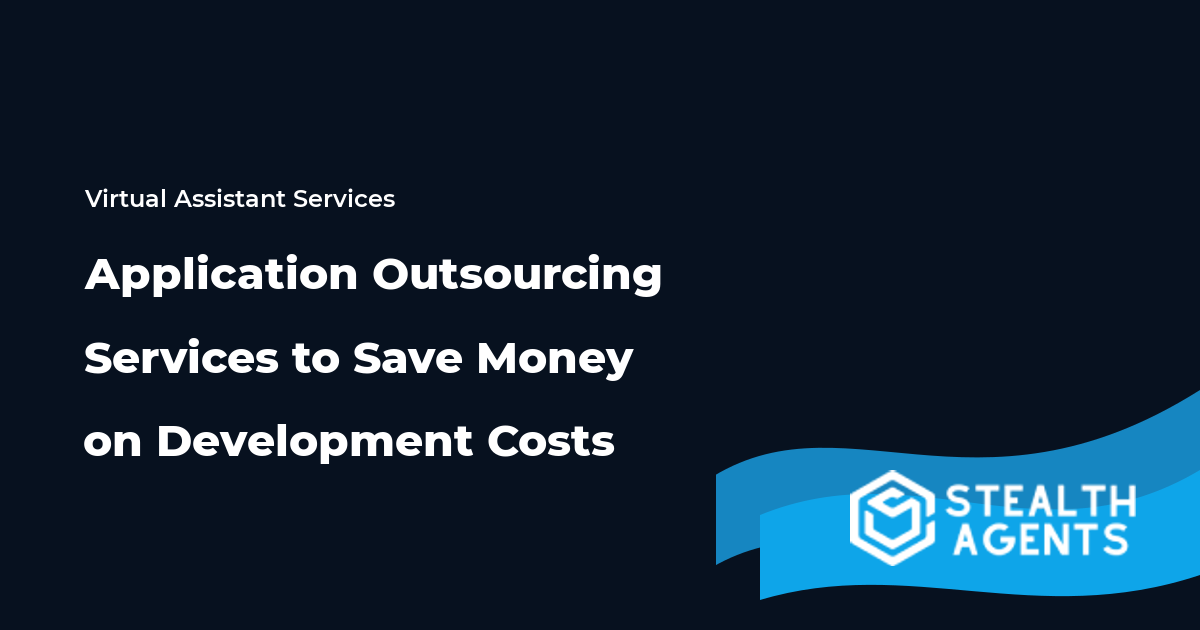 Virtual Assistant Services

Application Outsourcing Services to Save Money on Development Costs

STEALTH AGENTS